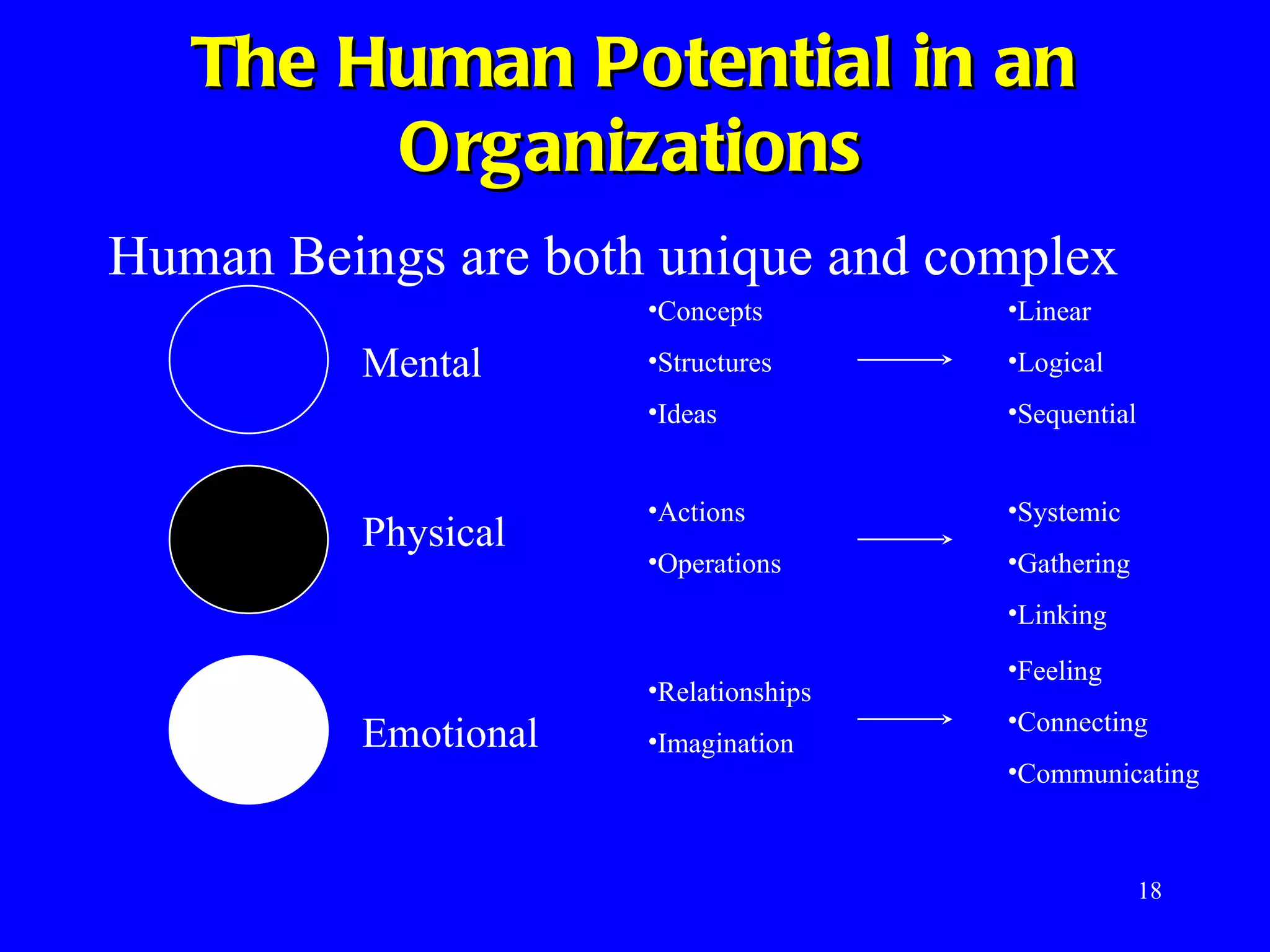 The Human Potential in an Organizations

Human Beings are both unique and complex

Mental

•Concepts
•Structures
•Ideas

•Linear
•Logical
•Sequential

Physical

•Actions
•Operations

•Systemic
•Gathering
•Linking

Emotional

•Relationships
•Imagination

•Feeling
•Connecting
•Communicating

18